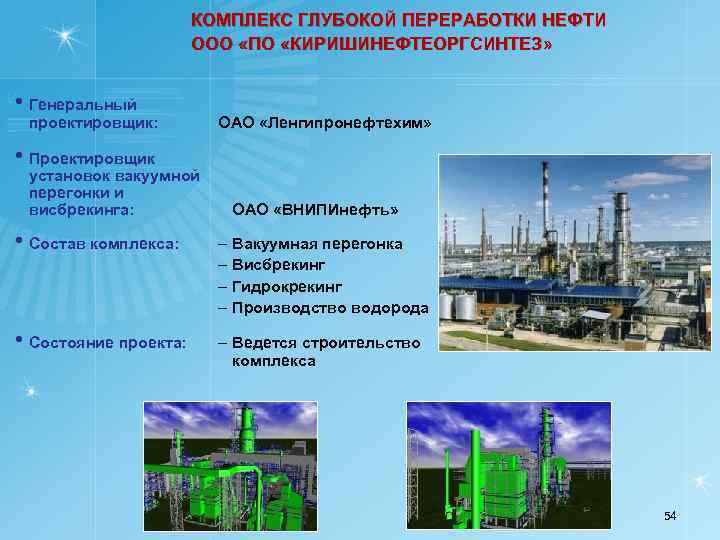 КОМПЛЕКС ГЛУБОКОЙ ПЕРЕРАБОТКИ НЕФТИ
ООО «ПО «КИРИШИНЕФТЕОРГСИНТЕЗ»

• Генеральный проектировщик: ОАО «Ленгипронефтехим»

• Проектировщик установок вакуумной перегонки и висбрекинга: ОАО «ВНИПИнефть»

• Состав комплекса: – Вакуумная перегонка
– Висбрекинг
– Гидрокрекинг
– Производство водорода

• Состояние проекта: – Ведется строительство комплекса

54